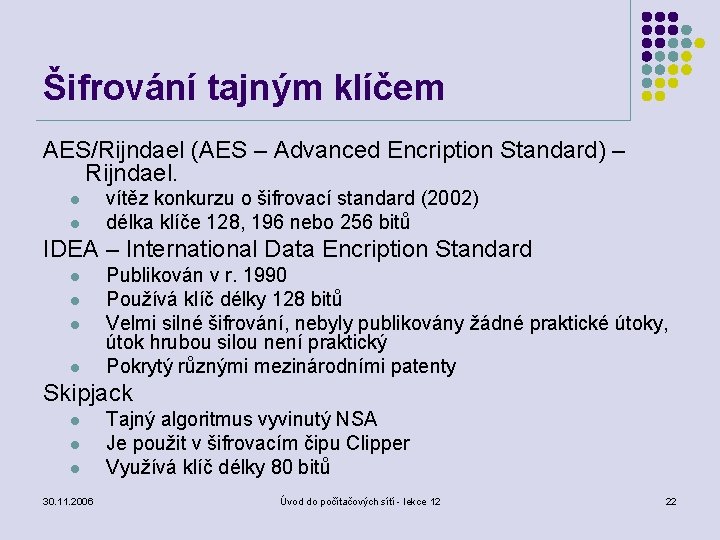 Šifrování tajným klíčem

AES/Rijndael (AES – Advanced Encription Standard) – Rijndael.

- vítěz konkurzu o šifrovací standard (2002)
- délka klíče 128, 196 nebo 256 bitů

IDEA – International Data Encription Standard

- Publikován v r. 1990
- Používá klíč délky 128 bitů
- Velmi silné šifrování, nebyly publikovány žádné praktické útoky, útok hrubou silou není praktický
- Pokrytý různými mezinárodními patenty

Skipjack

- Tajný algoritmus vyvinutý NSA
- Je použit v šifrovacím čipu Clipper
- Využívá klíč délky 80 bitů

30.11.2006

Úvod do počítačových sítí - lekce 12

22